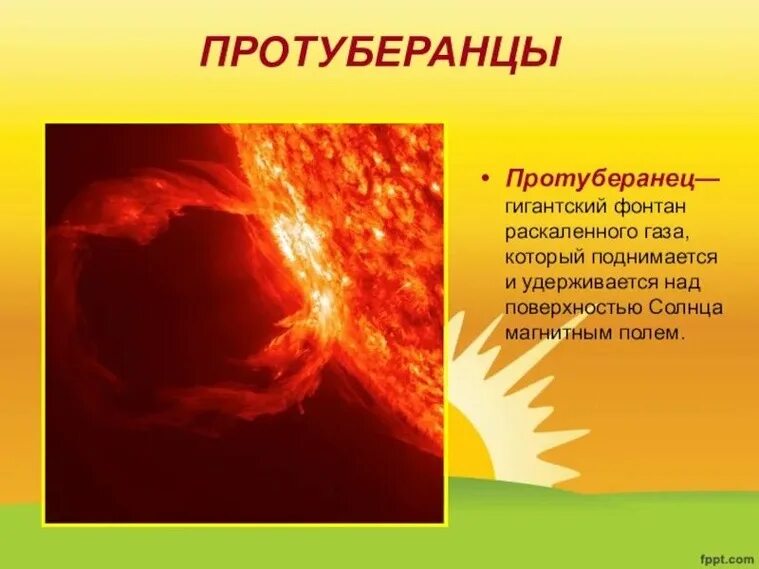 ПРОТУБЕРАНЦЫ

• Протуберанец— гигантский фонтан раскаленного газа, который поднимается и удерживается над поверхностью Солнца магнитным полем.

fppt.com